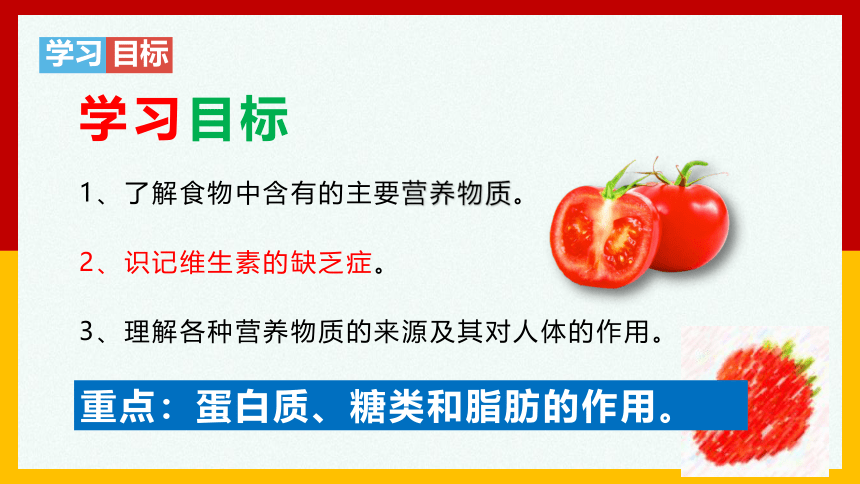 学习目标

学习目标

1、了解食物中含有的主要营养物质。

2、识记维生素的缺乏症。

3、理解各种营养物质的来源及其对人体的作用。

重点：蛋白质、糖类和脂肪的作用。